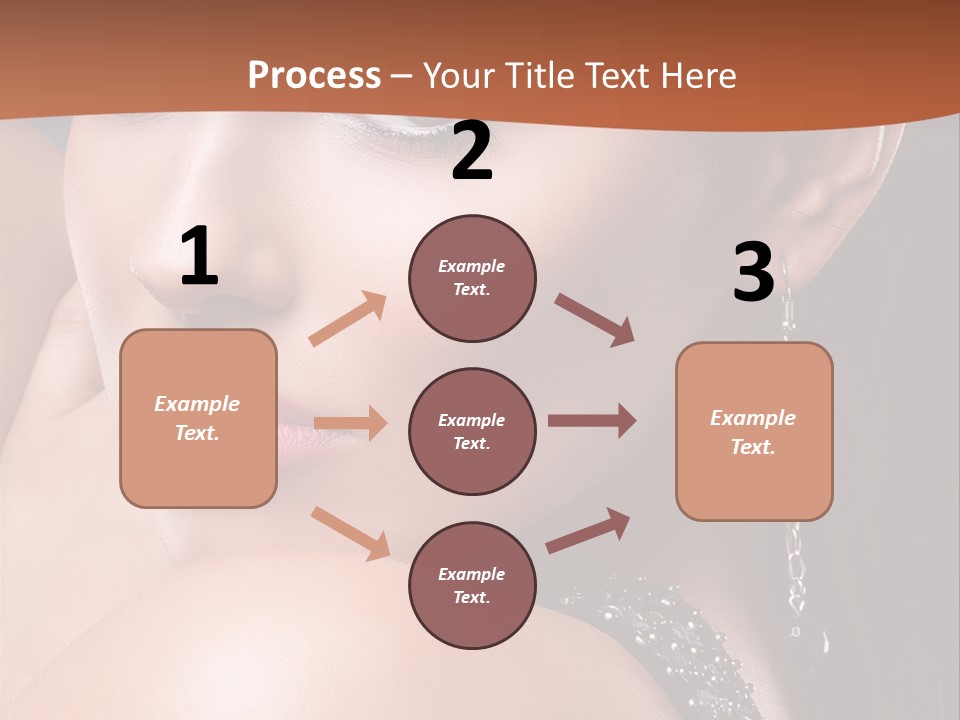 Process – Your Title Text Here

1

Example Text.

2

Example Text.

Example Text.

Example Text.

3

Example Text.